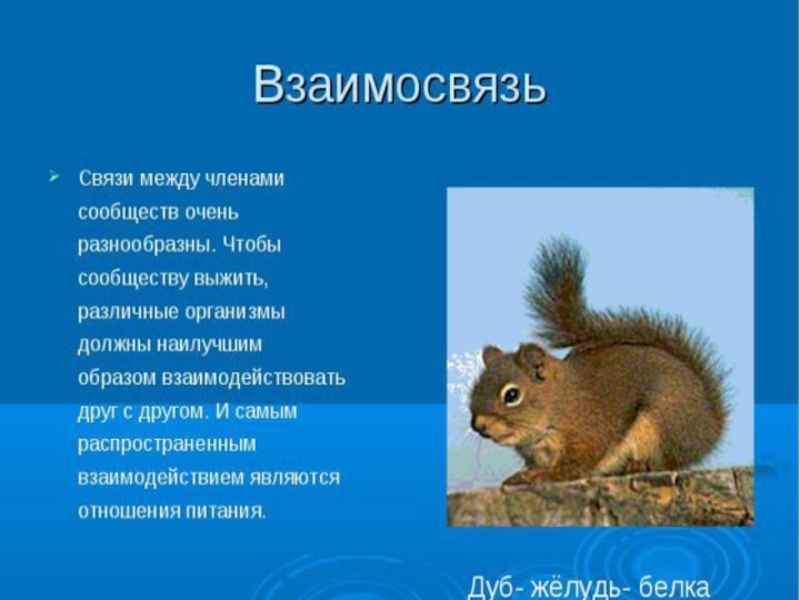 Взаимосвязь

Связи между членами сообществ очень разнообразны. Чтобы сообществу выжить, различные организмы должны наилучшим образом взаимодействовать друг с другом. И самым распространенным взаимодействием являются отношения питания.

Дуб- жёлудь- белка